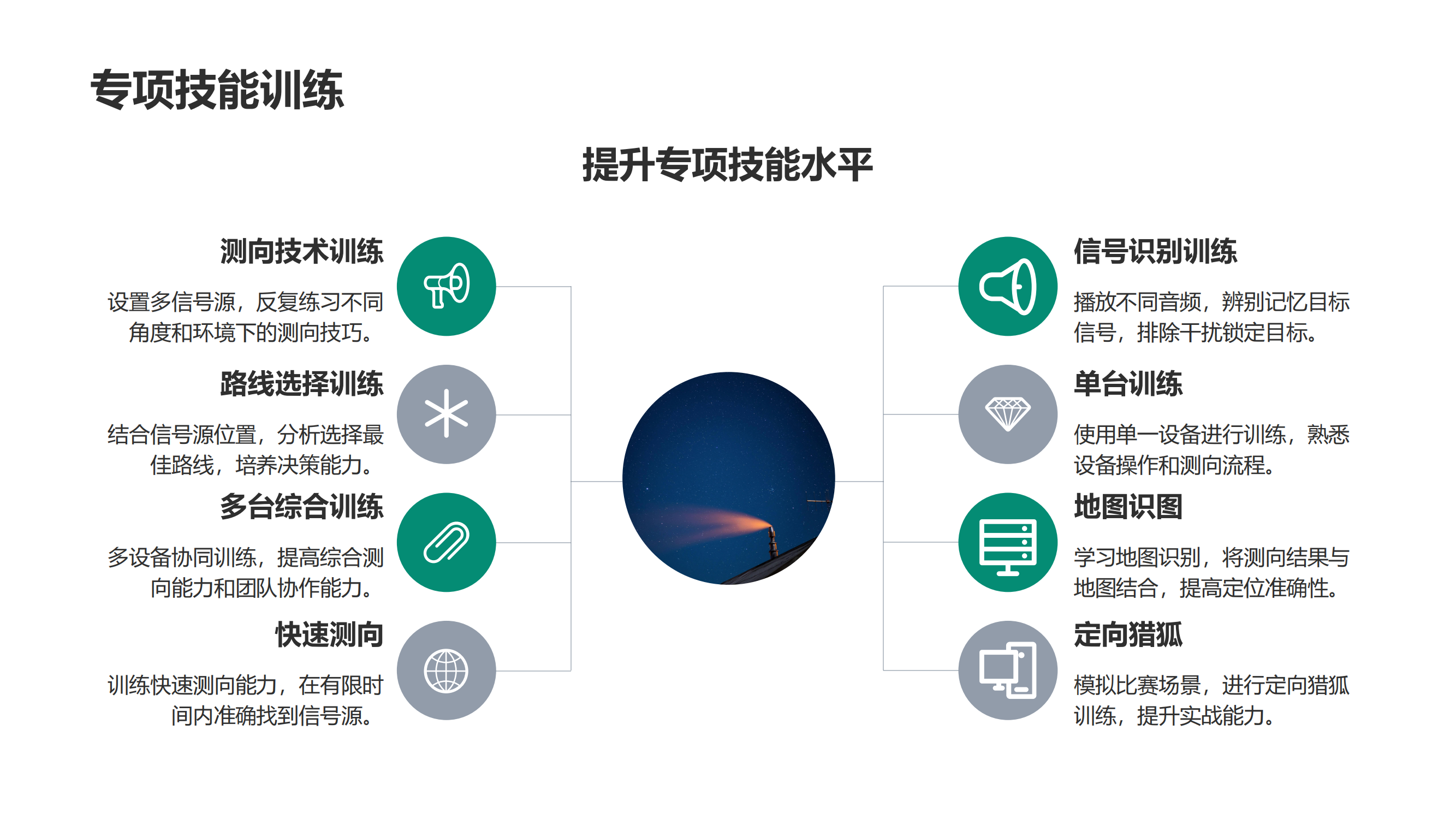 专项技能训练

提升专项技能水平

测向技术训练

设置多信号源，反复练习不同角度和环境下的测向技巧。

路线选择训练

结合信号源位置，分析选择最佳路线，培养决策能力。

多台综合训练

多设备协同训练，提高综合测向能力和团队协作能力。

快速测向

训练快速测向能力，在有限时间内准确找到信号源。

信号识别训练

播放不同音频，辨别记忆目标信号，排除干扰锁定目标。

单台训练

使用单一设备进行训练，熟悉设备操作和测向流程。

地图识图

学习地图识别，将测向结果与地图结合，提高定位准确性。

定向猎狐

模拟比赛场景，进行定向猎狐训练，提升实战能力。